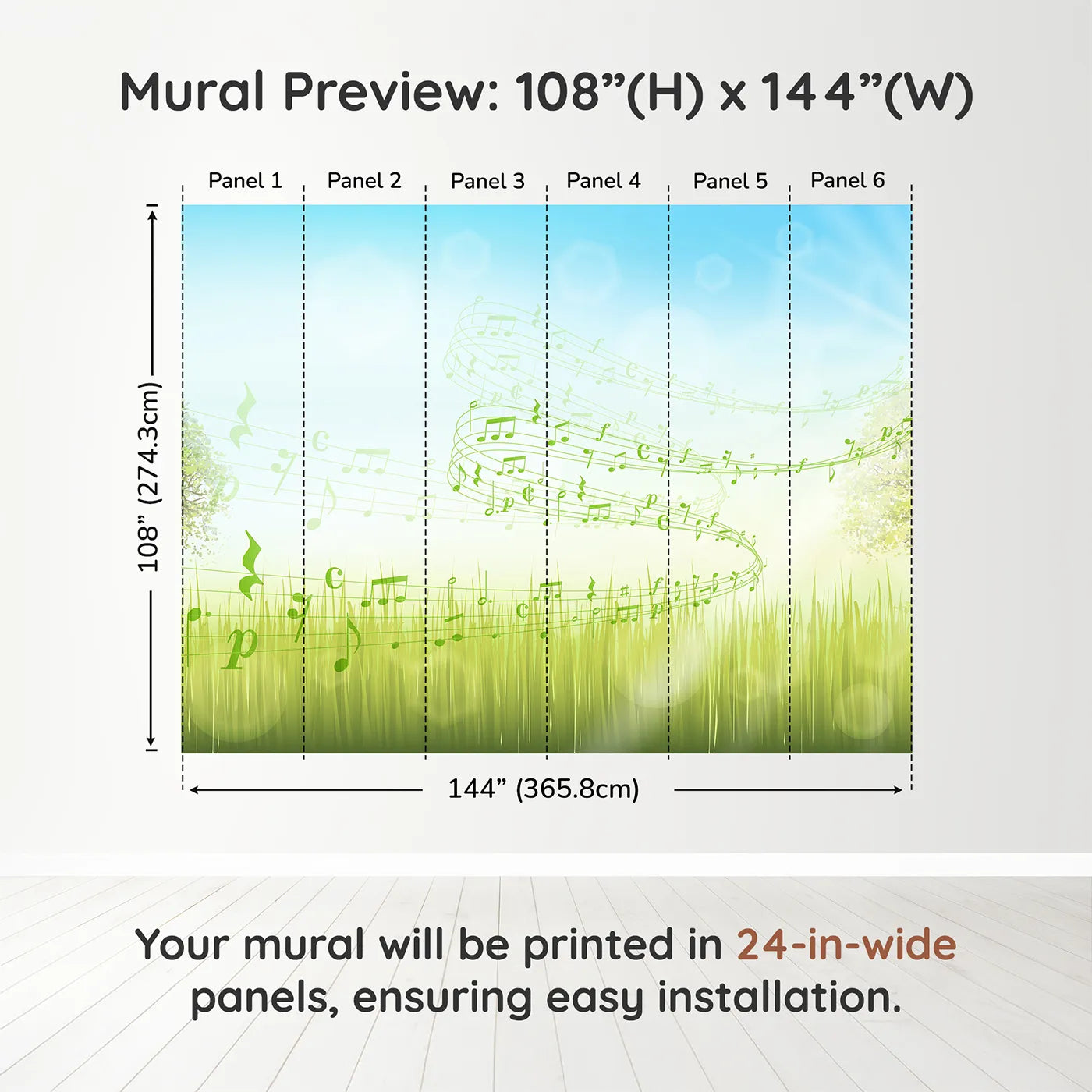 Mural Preview: 108”(H) x 144”(W)

Panel 1 Panel 2 Panel 3 Panel 4 Panel 5 Panel 6

108” (274.3cm)

144” (365.8cm)

Your mural will be printed in 24-in-wide panels, ensuring easy installation.